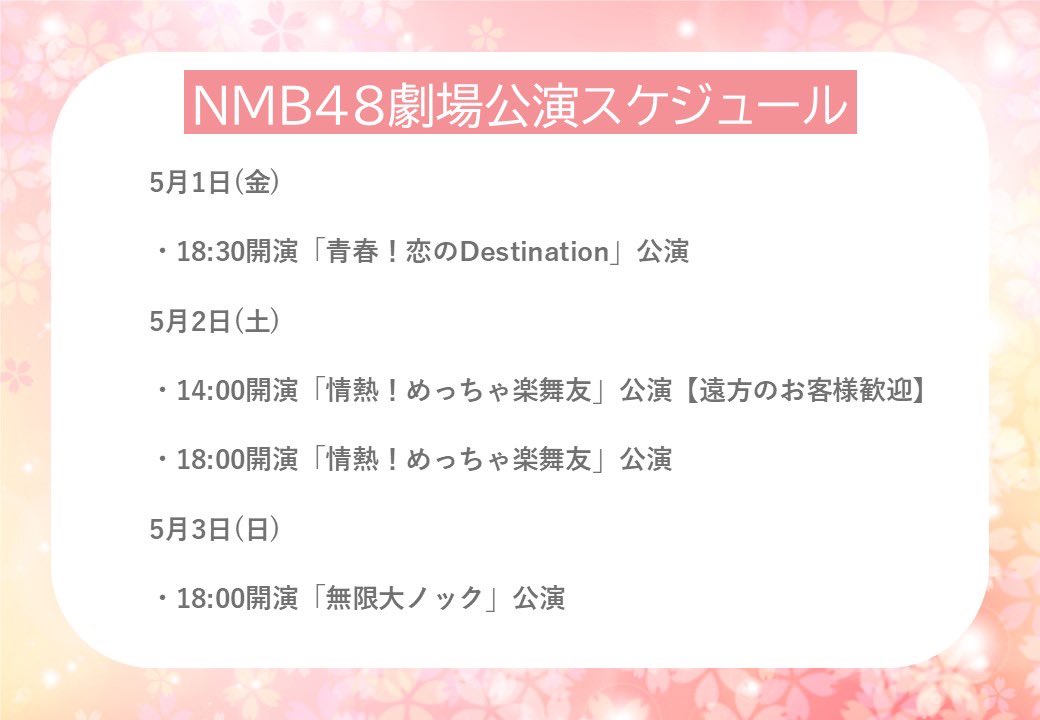 NMB48劇場公演スケジュール

5月1日(金)

・18:30開演「青春！恋のDestination」公演

5月2日(土)

・14:00開演「情熱！めっちゃ楽舞友」公演【遠方のお客様歓迎】

・18:00開演「情熱！めっちゃ楽舞友」公演

5月3日(日)

・18:00開演「無限大ノック」公演